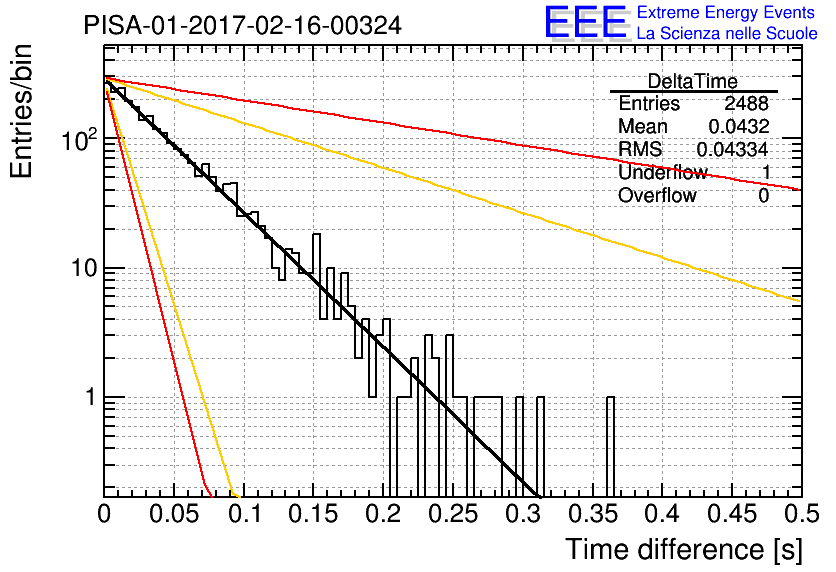 PISA-01-2017-02-16-00324

EEE Extreme Energy Events
La Scienza nelle Scuole

| DeltaTime | |
|---|---|
| Entries | 2488 |
| Mean | 0.0432 |
| RMS | 0.04334 |
| Underflow | 1 |
| Overflow | 0 |

Entries/bin

$10^2$

10

1

0
0.05
0.1
0.15
0.2
0.25
0.3
0.35
0.4
0.45
0.5

Time difference [s]